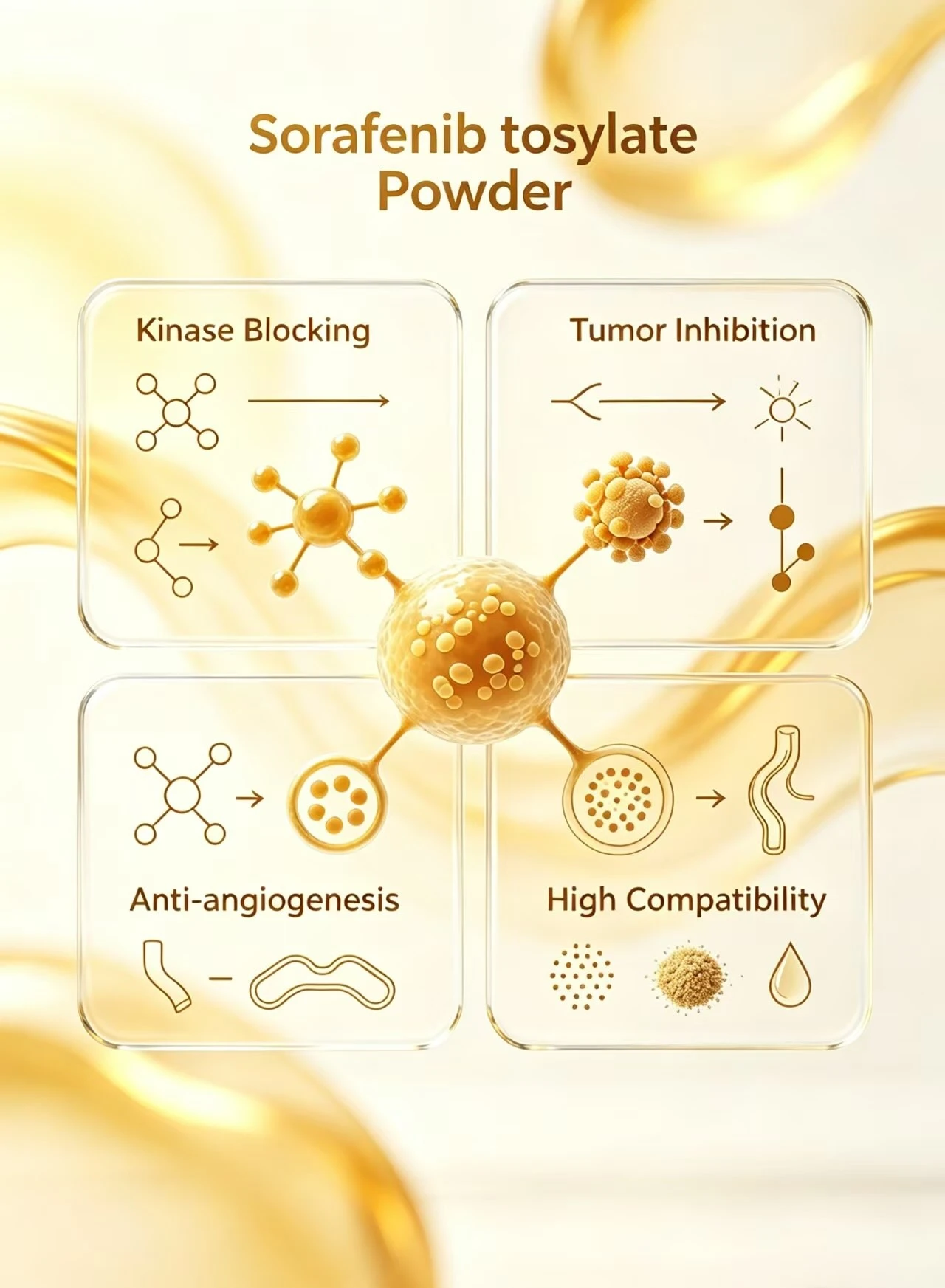 Sorafenib tosylate Powder

Kinase Blocking

Tumor Inhibition

Anti-angiogenesis

High Compatibility